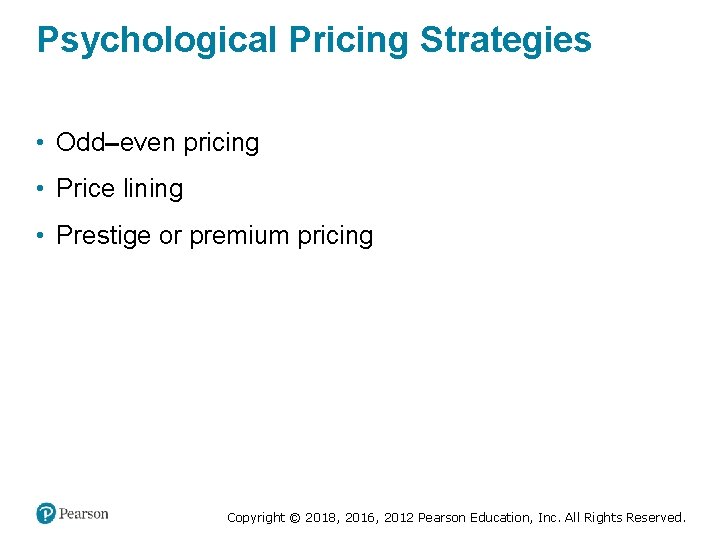 Psychological Pricing Strategies

• Odd–even pricing
• Price lining
• Prestige or premium pricing

Pearson

Copyright © 2018, 2016, 2012 Pearson Education, Inc. All Rights Reserved.